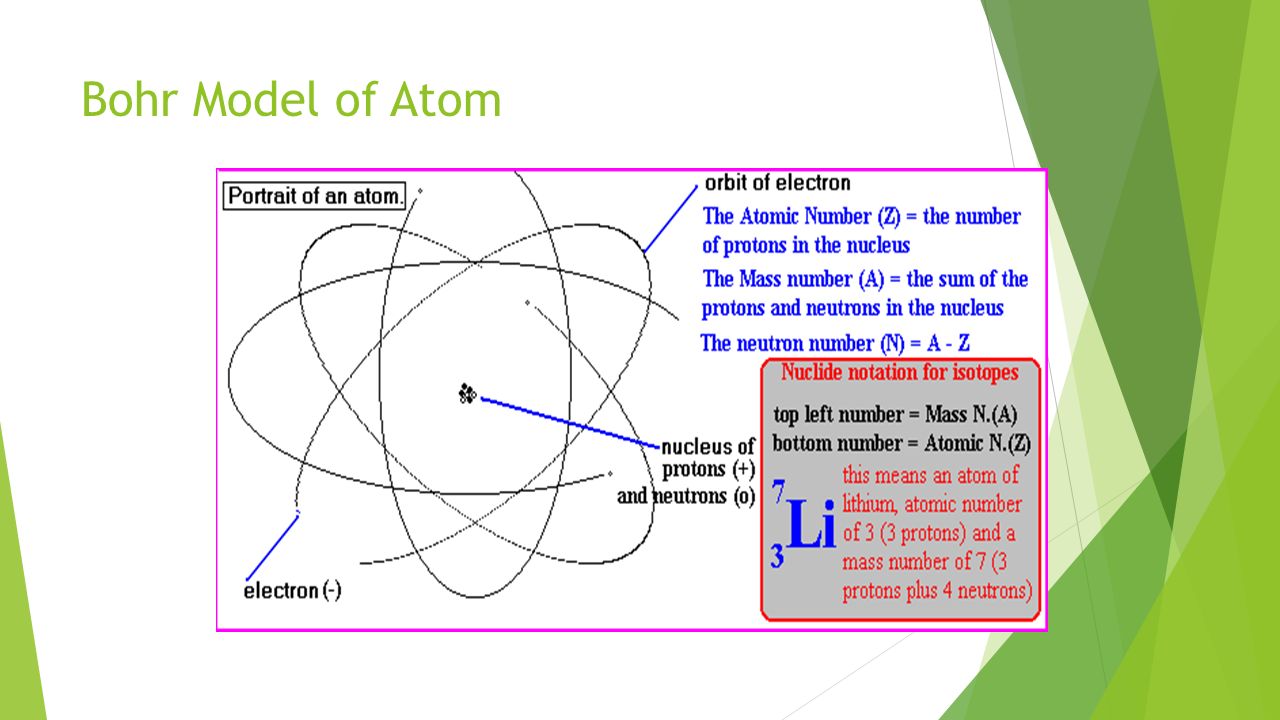 Bohr Model of Atom

Portrait of an atom.

orbit of electron

The Atomic Number (Z) = the number of protons in the nucleus

The Mass number (A) = the sum of the protons and neutrons in the nucleus

The neutron number (N) = A - Z

nucleus of protons (+) and neutrons (o)

electron (-)

Nuclide notation for isotopes

top left number = Mass N.(A)
bottom number = Atomic N.(Z)

$^{7}_{3}Li$

this means an atom of lithium, atomic number of 3 (3 protons) and a mass number of 7 (3 protons plus 4 neutrons)